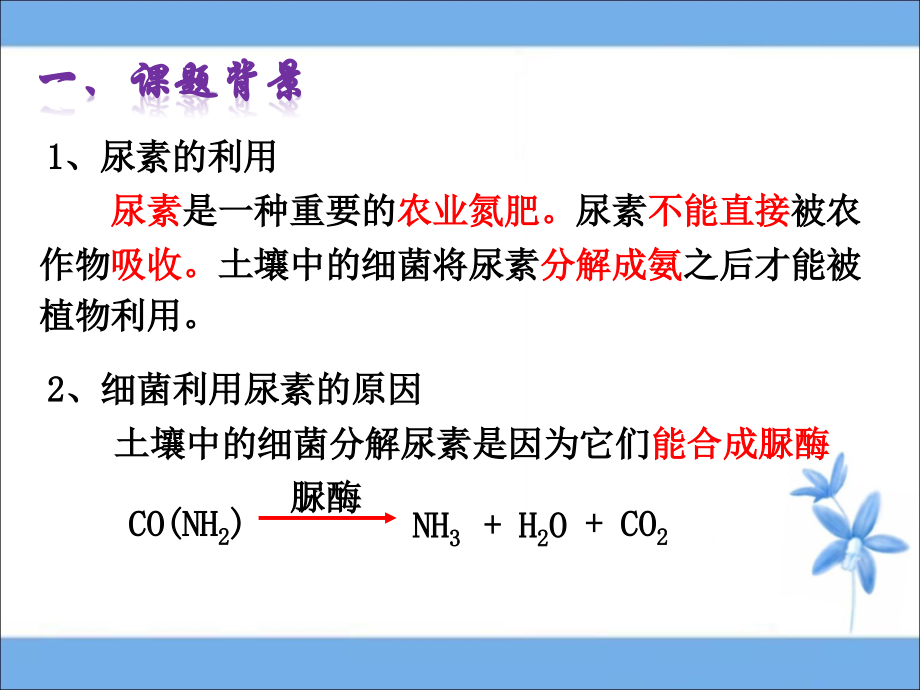 一、课题背景

1、尿素的利用

尿素是一种重要的农业氮肥。尿素不能直接被农作物吸收。土壤中的细菌将尿素分解成氨之后才能被植物利用。

2、细菌利用尿素的原因

土壤中的细菌分解尿素是因为它们能合成脲酶

$CO(NH_2) \xrightarrow{脲酶} NH_3 + H_2O + CO_2$